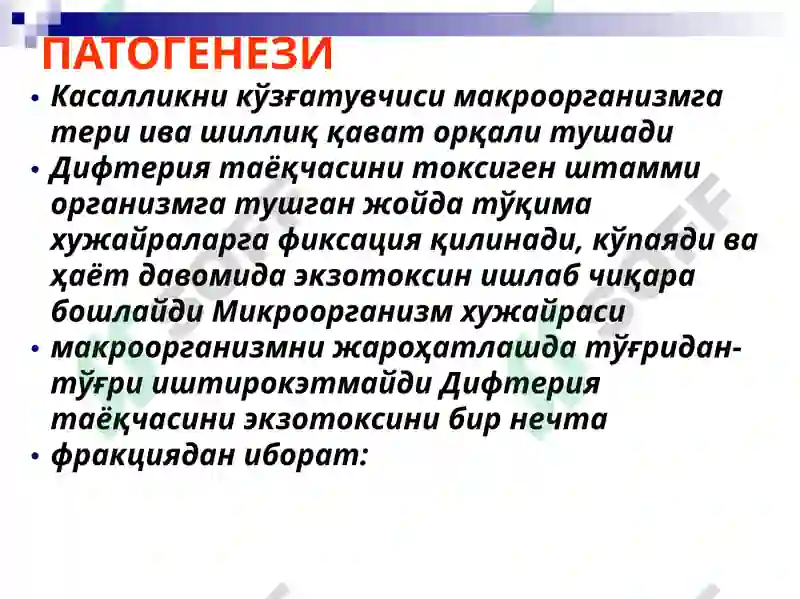 ПАТОГЕНЕЗИ

• Касалликни кўзғатувчиси макроорганизмга тери ива шиллиқ қават орқали тушади

• Дифтерия таёқчасини токсиген штамми организмга тушган жойда тўқима хужайраларга фиксация қилинади, кўпаяди ва ҳаёт давомида экзотоксин ишлаб чиқара бошлайди Микроорганизм хужайраси

• макроорганизмни жароҳатлашда тўғридан-тўғри иштирокэтмайди Дифтерия таёқчасини экзотоксини бир нечта

• фракциядан иборат: